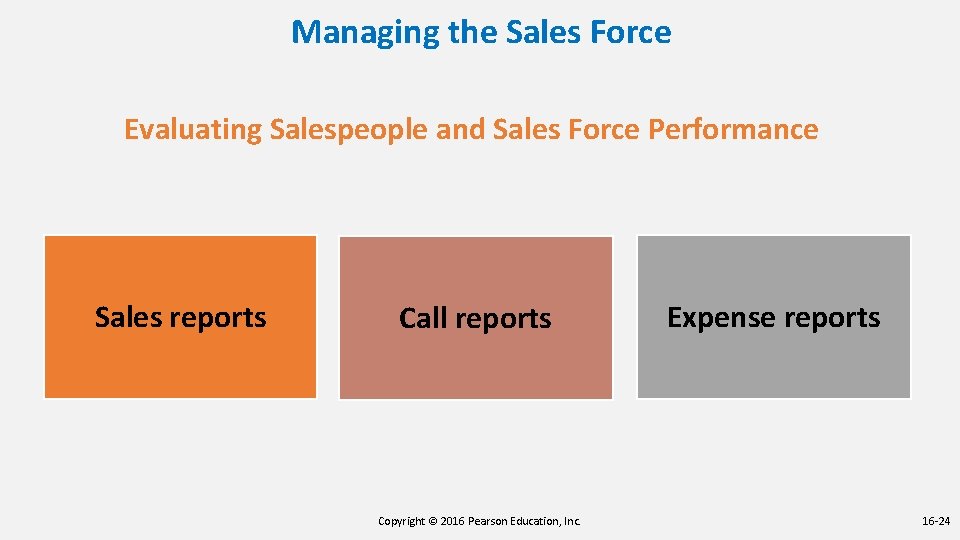 Managing the Sales Force

Evaluating Salespeople and Sales Force Performance

Sales reports

Call reports

Expense reports

Copyright © 2016 Pearson Education, Inc.

16-24